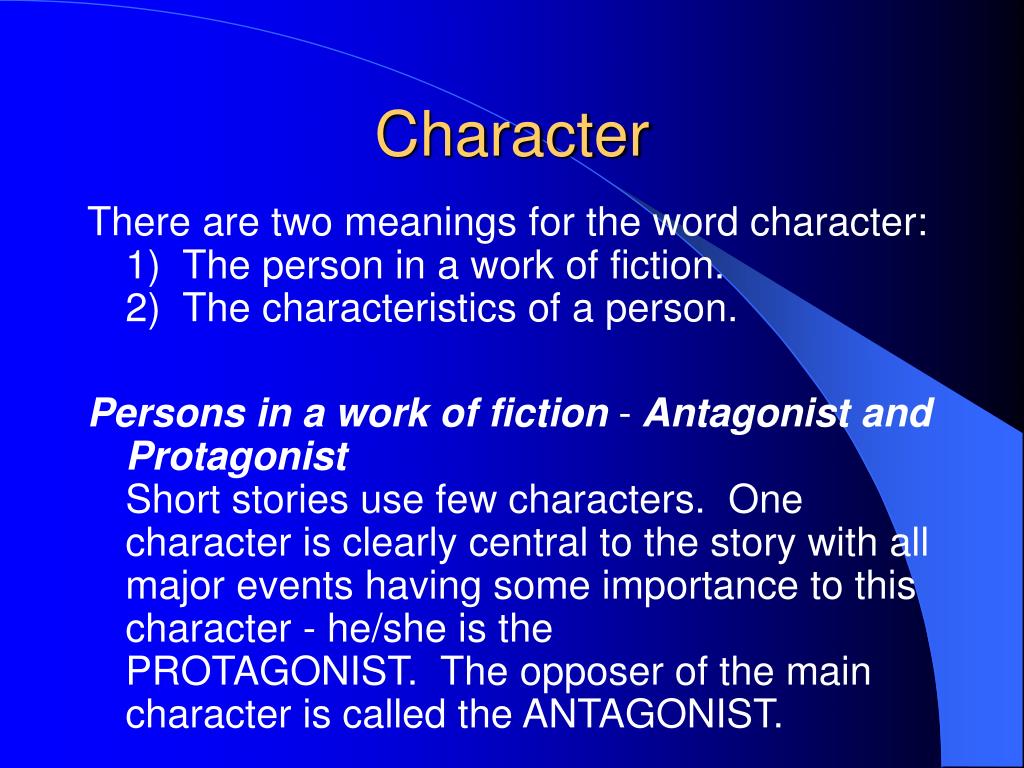 Character

There are two meanings for the word character:
1) The person in a work of fiction.
2) The characteristics of a person.

Persons in a work of fiction - Antagonist and Protagonist
Short stories use few characters. One character is clearly central to the story with all major events having some importance to this character - he/she is the PROTAGONIST. The opposer of the main character is called the ANTAGONIST.